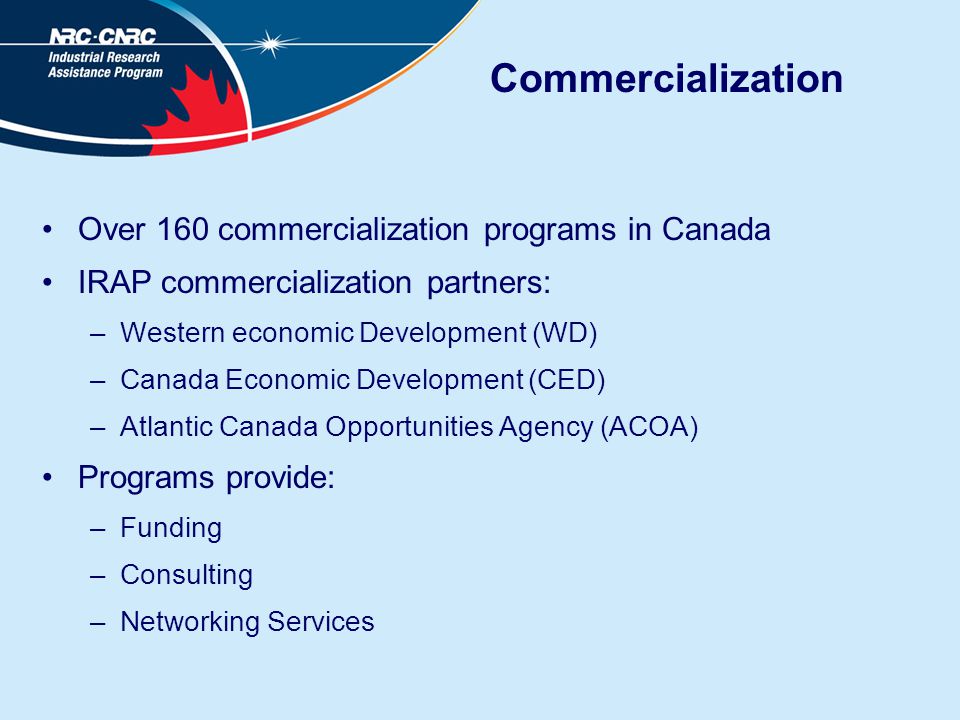 NRC·CNRC
Industrial Research
Assistance Program

Commercialization

• Over 160 commercialization programs in Canada
• IRAP commercialization partners:
– Western economic Development (WD)
– Canada Economic Development (CED)
– Atlantic Canada Opportunities Agency (ACOA)
• Programs provide:
– Funding
– Consulting
– Networking Services